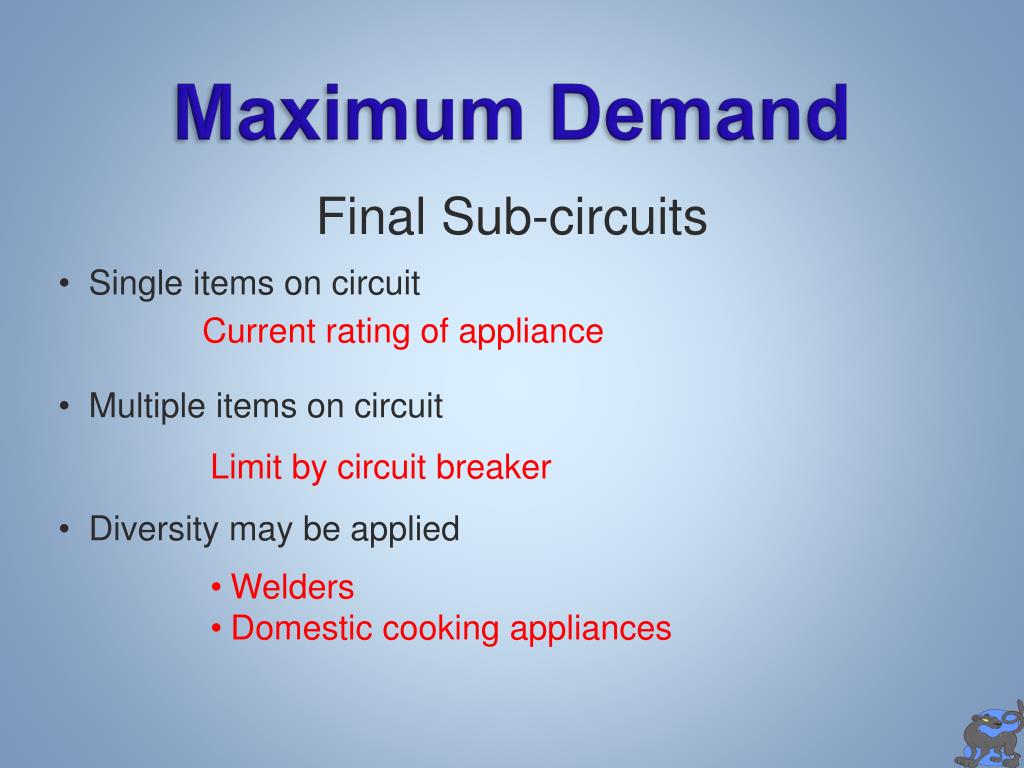 Maximum Demand

Final Sub-circuits

• Single items on circuit

Current rating of appliance

• Multiple items on circuit

Limit by circuit breaker

• Diversity may be applied

• Welders
• Domestic cooking appliances